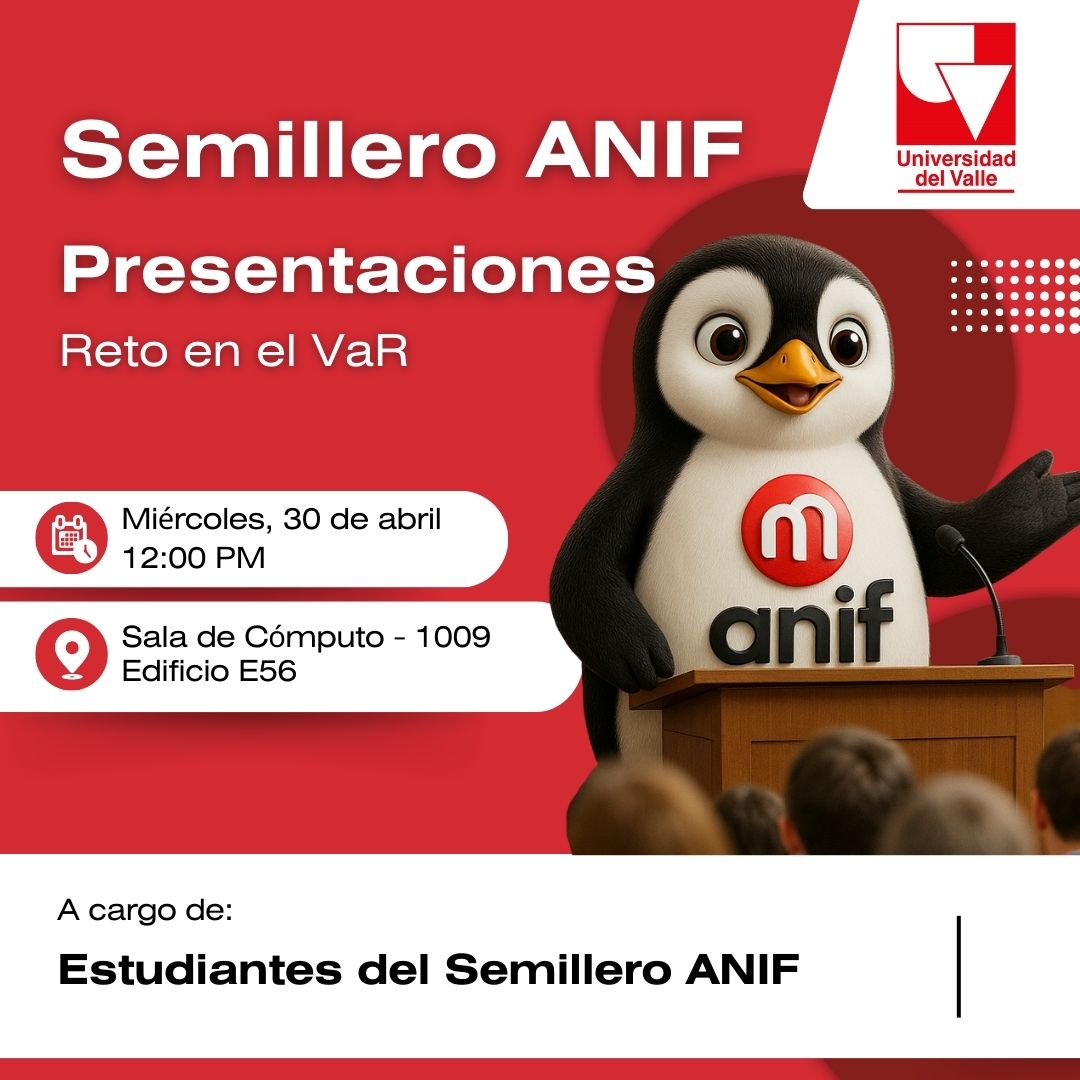 Universidad del Valle

Semillero ANIF

Presentaciones

Reto en el VaR

Miércoles, 30 de abril
12:00 PM

Sala de Cómputo - 1009
Edificio E56

m
anif

A cargo de:

Estudiantes del Semillero ANIF